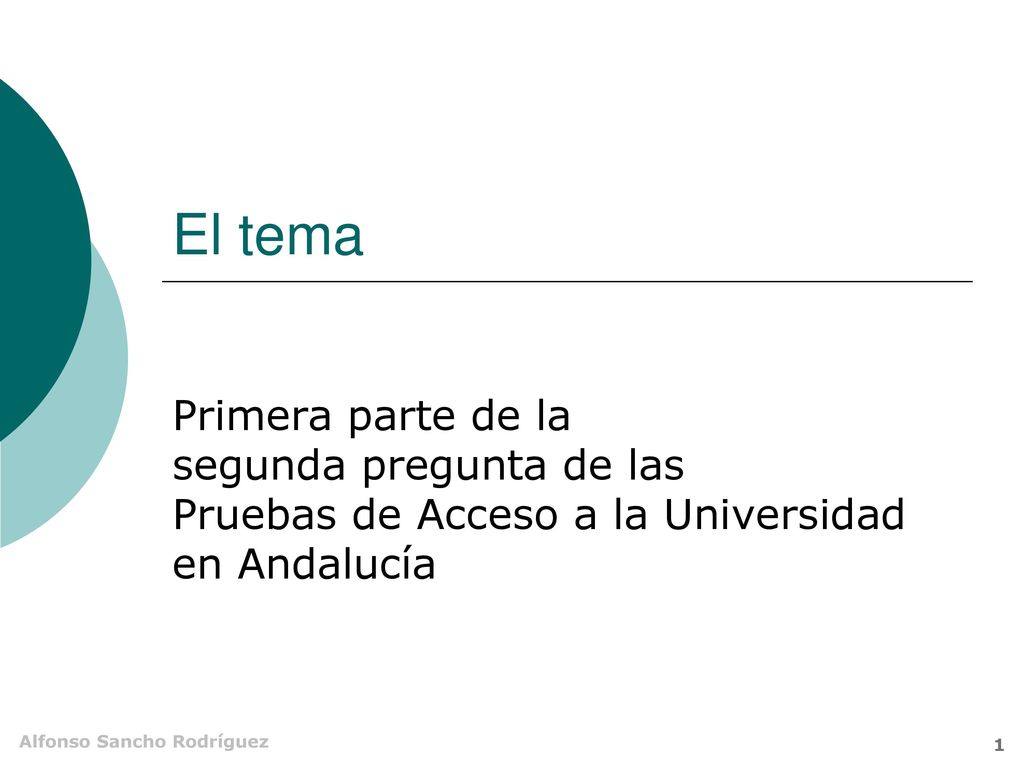 El tema

Primera parte de la segunda pregunta de las Pruebas de Acceso a la Universidad en Andalucía

Alfonso Sancho Rodríguez

1